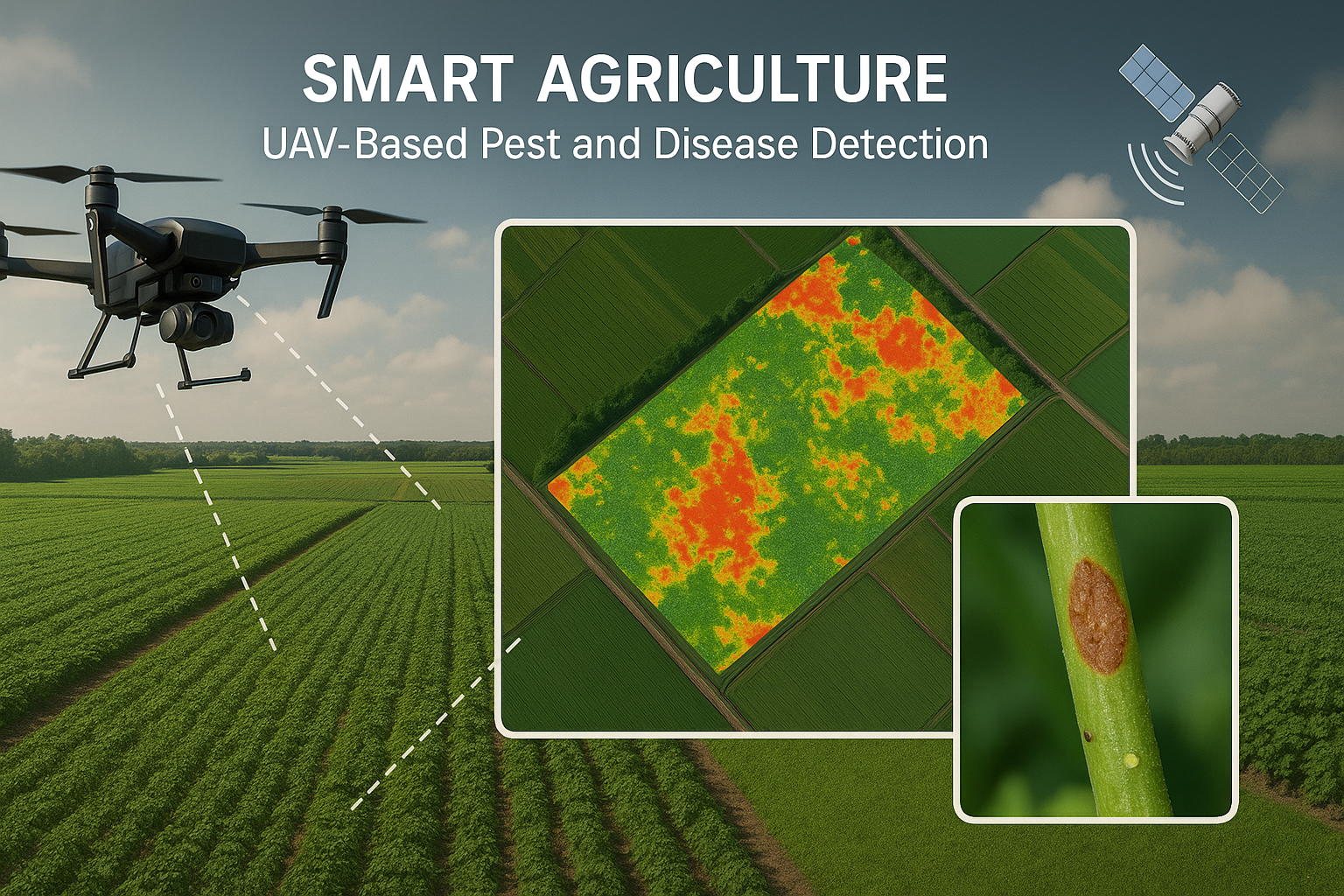 SMART AGRICULTURE
UAV-Based Pest and Disease Detection